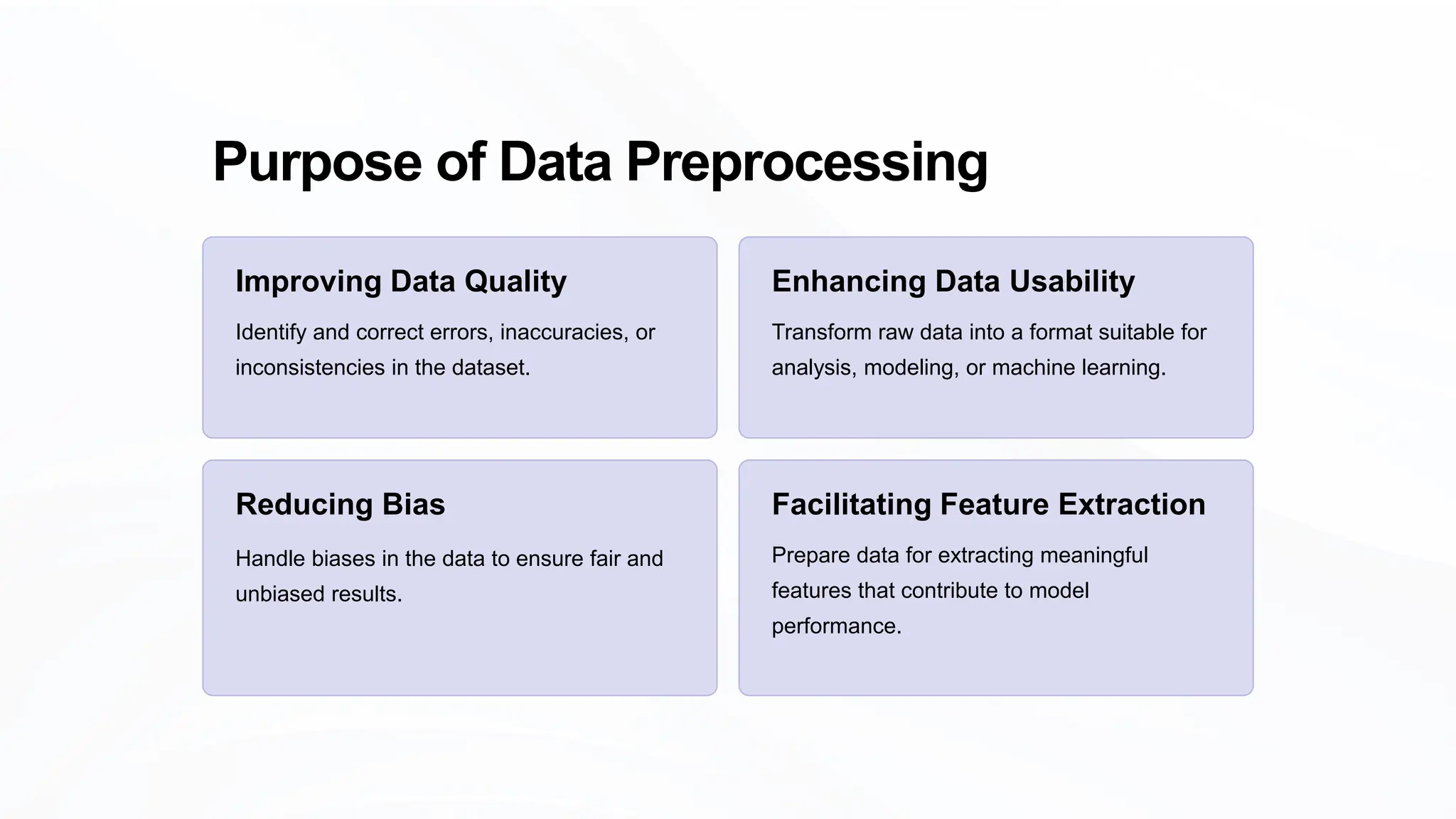 Purpose of Data Preprocessing

Improving Data Quality

Identify and correct errors, inaccuracies, or inconsistencies in the dataset.

Enhancing Data Usability

Transform raw data into a format suitable for analysis, modeling, or machine learning.

Reducing Bias

Handle biases in the data to ensure fair and unbiased results.

Facilitating Feature Extraction

Prepare data for extracting meaningful features that contribute to model performance.